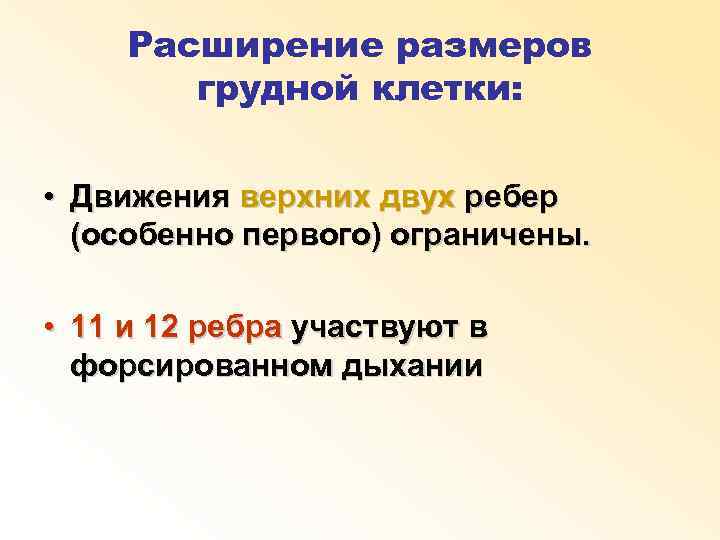 Расширение размеров грудной клетки:

• Движения верхних двух ребер (особенно первого) ограничены.

• 11 и 12 ребра участвуют в форсированном дыхании